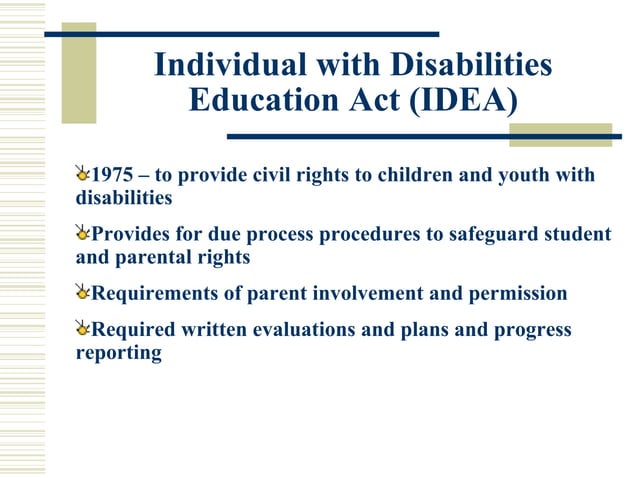 Individual with Disabilities Education Act (IDEA)

1975 – to provide civil rights to children and youth with disabilities

Provides for due process procedures to safeguard student and parental rights

Requirements of parent involvement and permission

Required written evaluations and plans and progress reporting